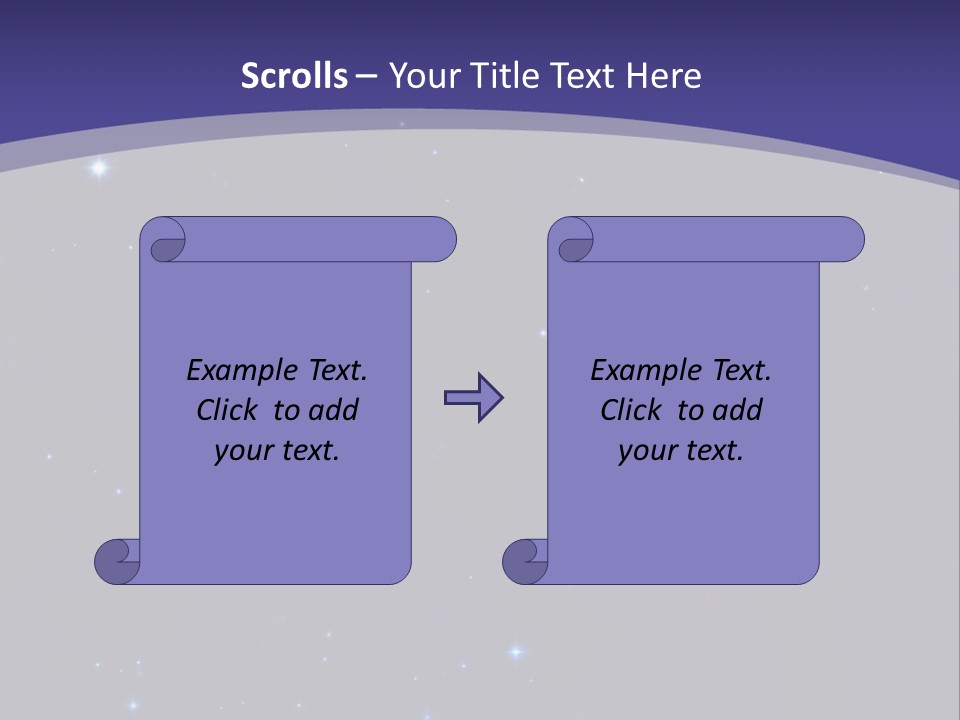 Scrolls – Your Title Text Here

Example Text. Click to add your text.

Example Text. Click to add your text.